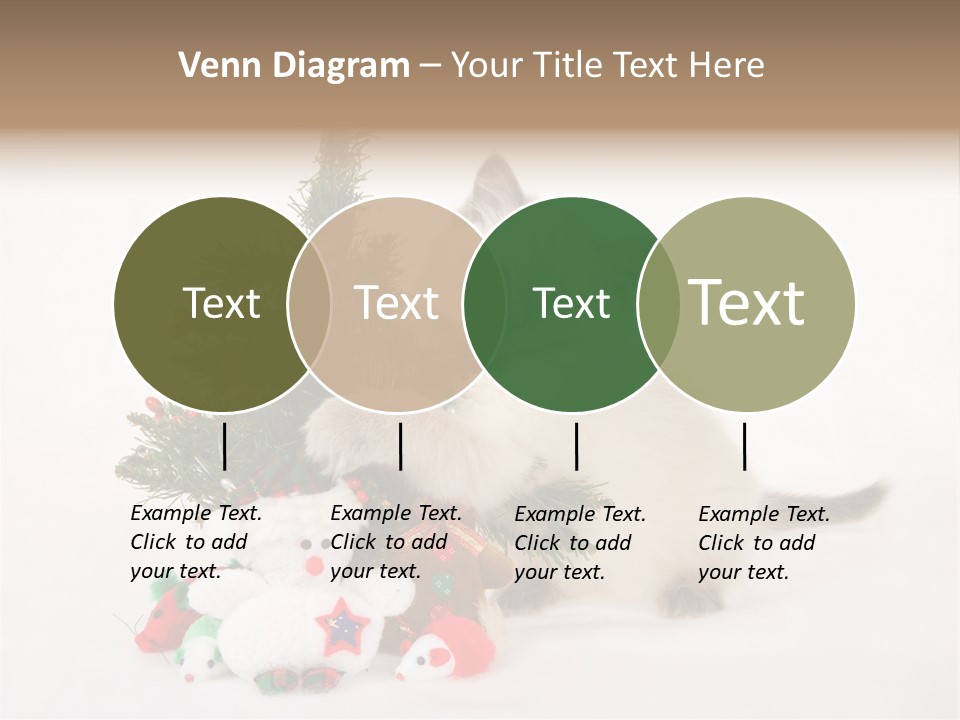 Venn Diagram – Your Title Text Here

Text

Text

Text

Text

Example Text. Click to add your text.

Example Text. Click to add your text.

Example Text. Click to add your text.

Example Text. Click to add your text.